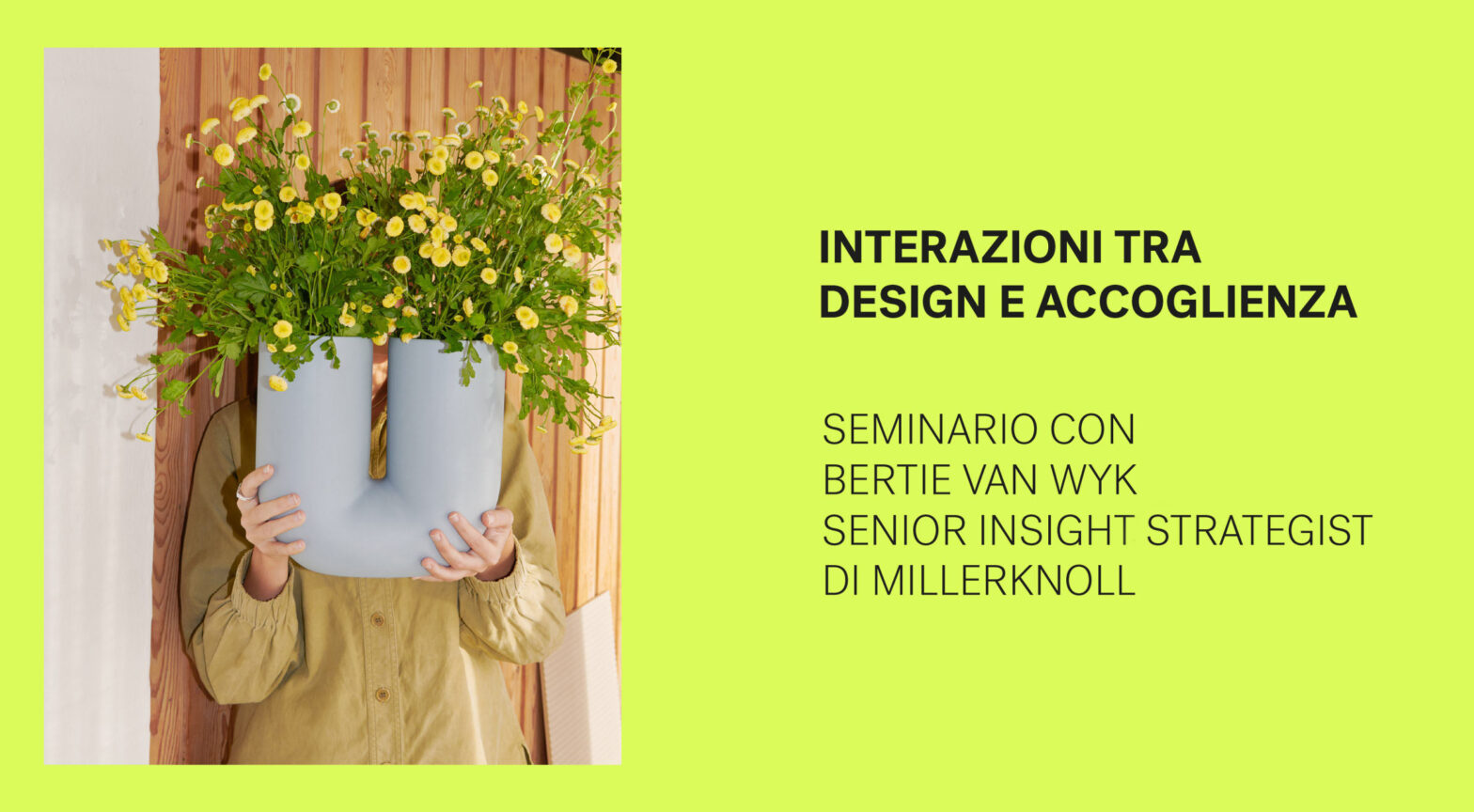 INTERAZIONI TRA DESIGN E ACCOGLIENZA

SEMINARIO CON
BERTIE VAN WYK
SENIOR INSIGHT STRATEGIST
DI MILLERKNOLL